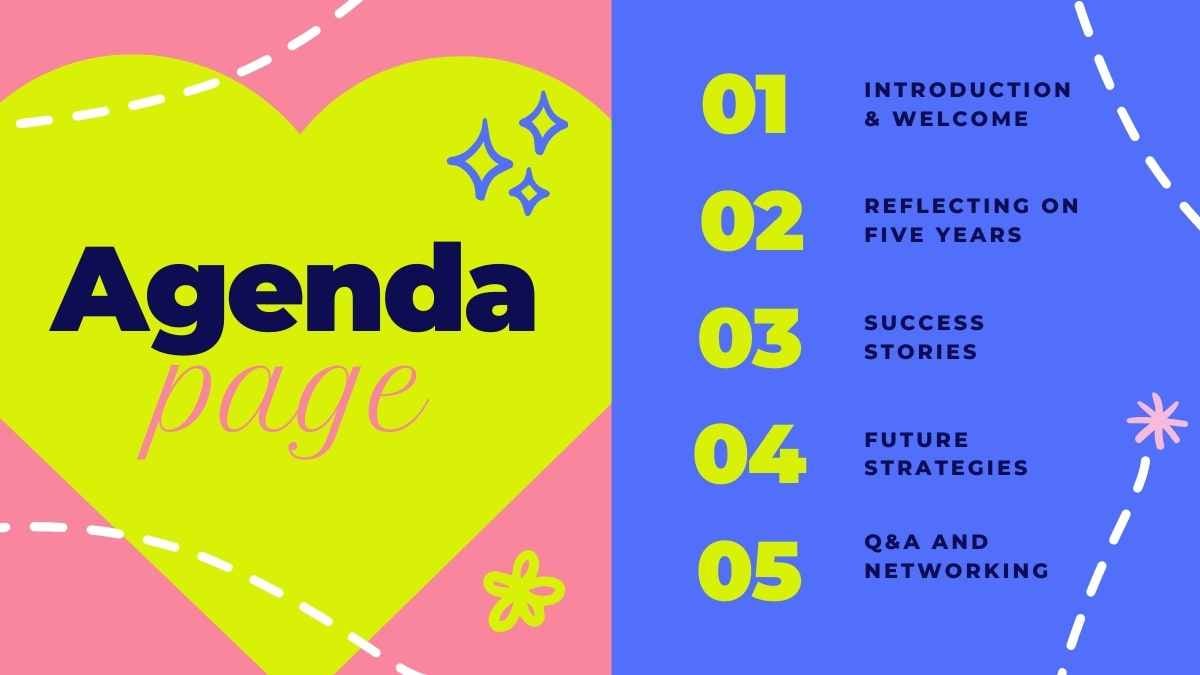 Agenda
page

01
INTRODUCTION & WELCOME

02
REFLECTING ON FIVE YEARS

03
SUCCESS STORIES

04
FUTURE STRATEGIES

05
Q&A AND NETWORKING